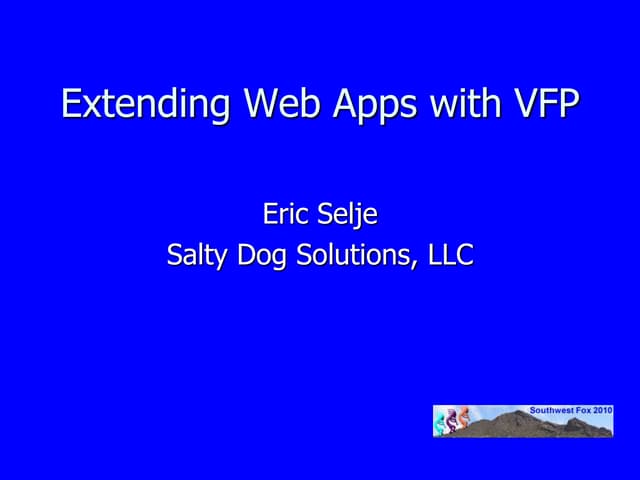 Extending Web Apps with VFP

Eric Selje
Salty Dog Solutions, LLC

Southwest Fox 2010